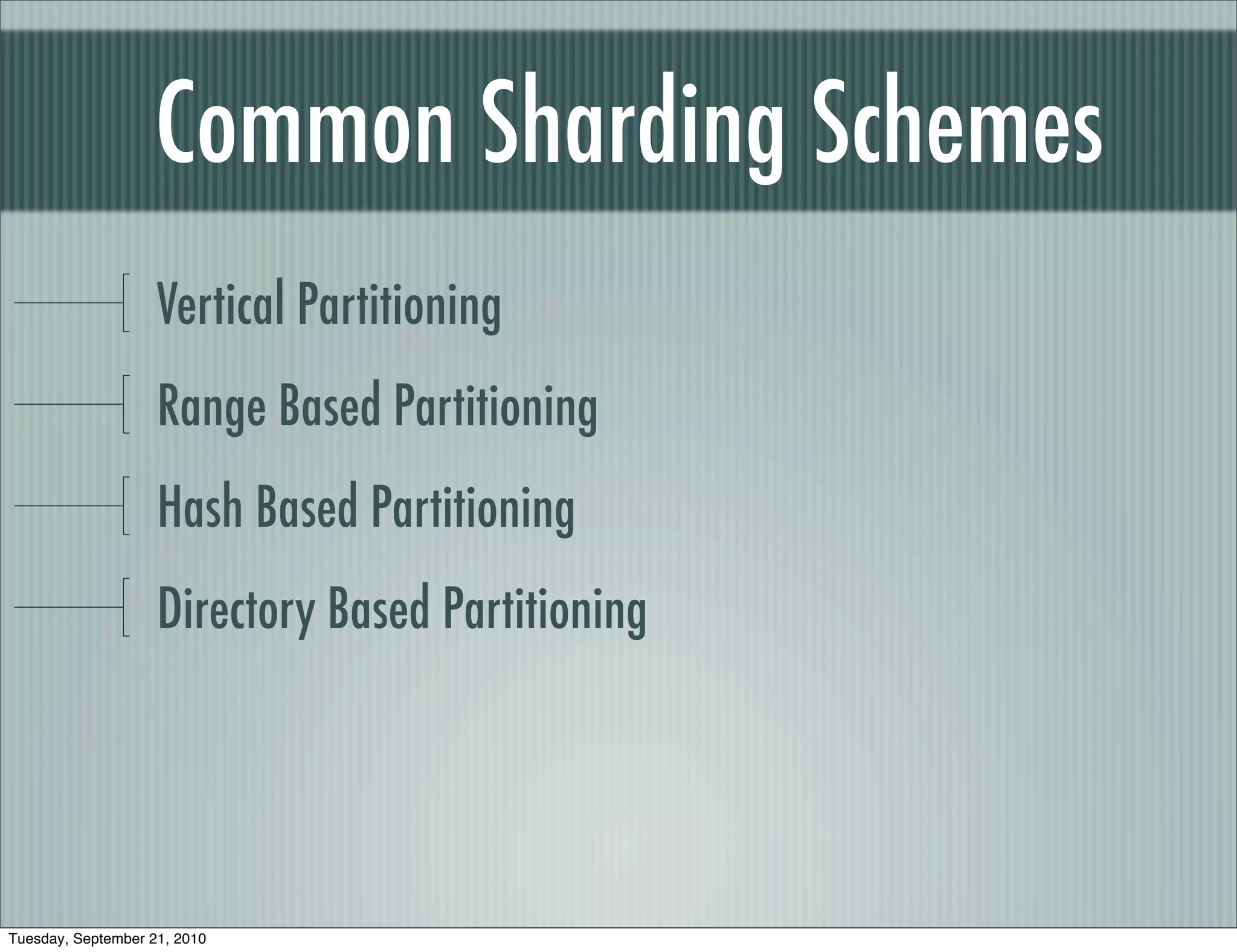 Common Sharding Schemes

Vertical Partitioning

Range Based Partitioning

Hash Based Partitioning

Directory Based Partitioning

Tuesday, September 21, 2010